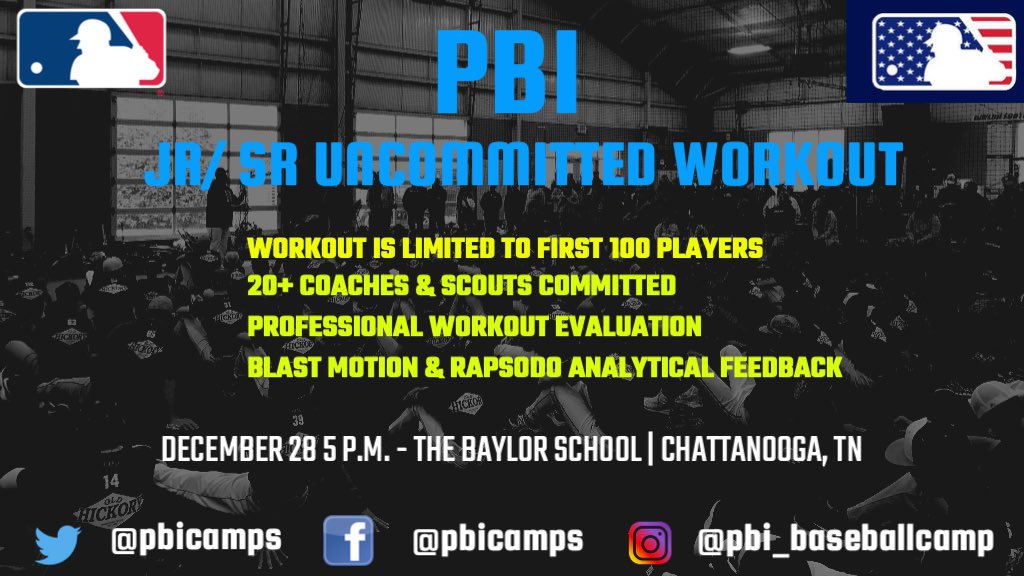 PBI

JR/ SR UNCOMMITTED WORKOUT

WORKOUT IS LIMITED TO FIRST 100 PLAYERS
20+ COACHES & SCOUTS COMMITTED
PROFESSIONAL WORKOUT EVALUATION
BLAST MOTION & RAPSODO ANALYTICAL FEEDBACK

DECEMBER 28 5 P.M. - THE BAYLOR SCHOOL | CHATTANOOGA, TN

@pbicamps @pbicamps @pbi_baseballcamp